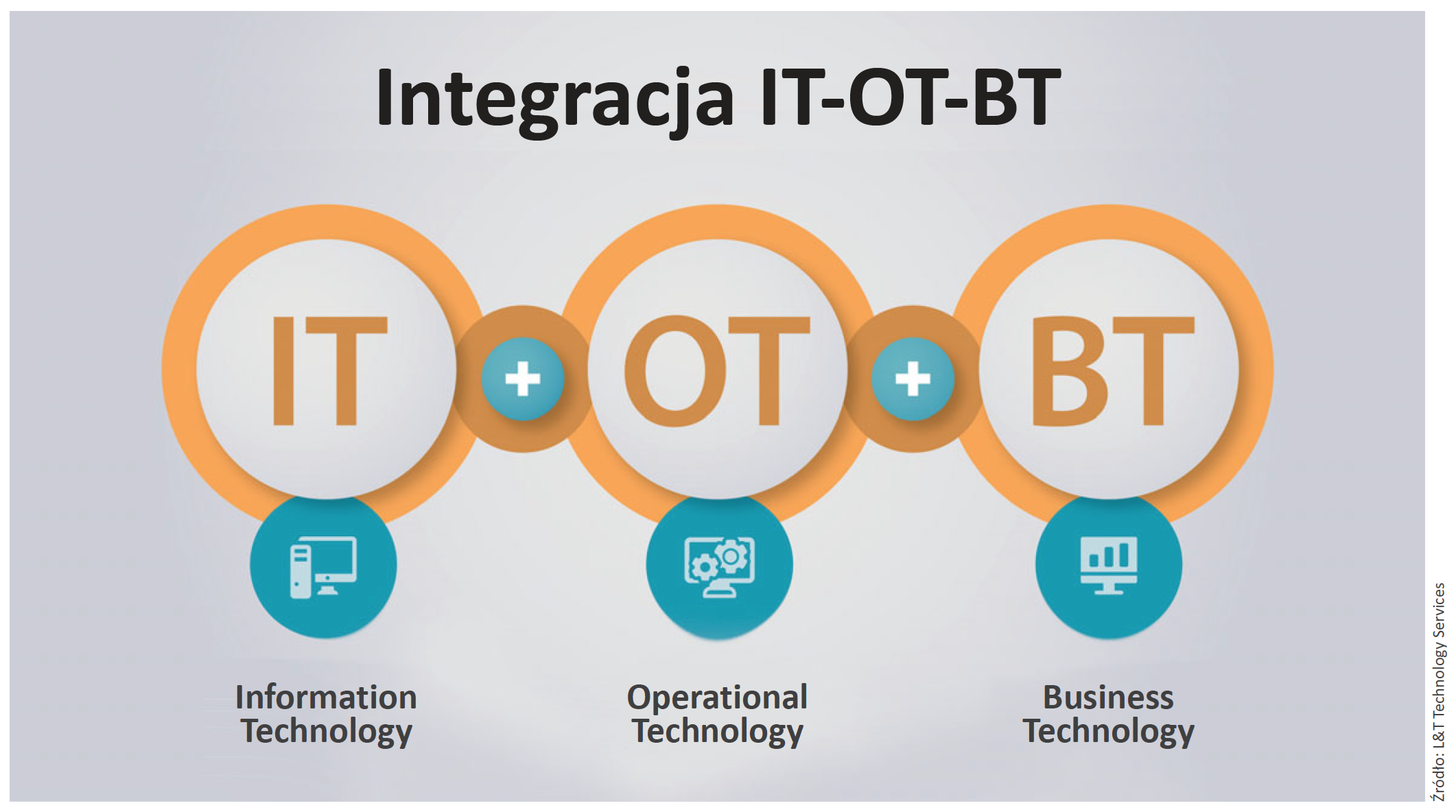 Integracja IT-OT-BT

IT + OT + BT

Information Technology

Operational Technology

Business Technology

Źródło: L&T Technology Services